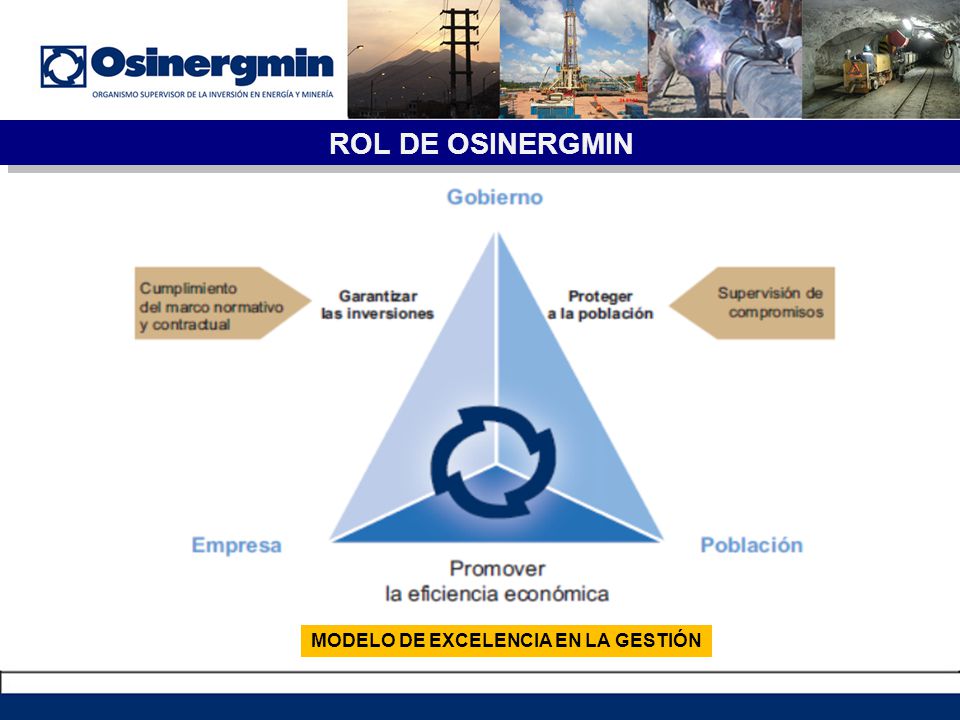 Osinergmin
ORGANISMO SUPERVISOR DE LA INVERSIÓN EN ENERGÍA Y MINERÍA

ROL DE OSINERGMIN

Gobierno

Cumplimiento del marco normativo y contractual

Garantizar las inversiones

Proteger a la población

Supervisión de compromisos

Empresa

Población

Promover la eficiencia económica

MODELO DE EXCELENCIA EN LA GESTIÓN